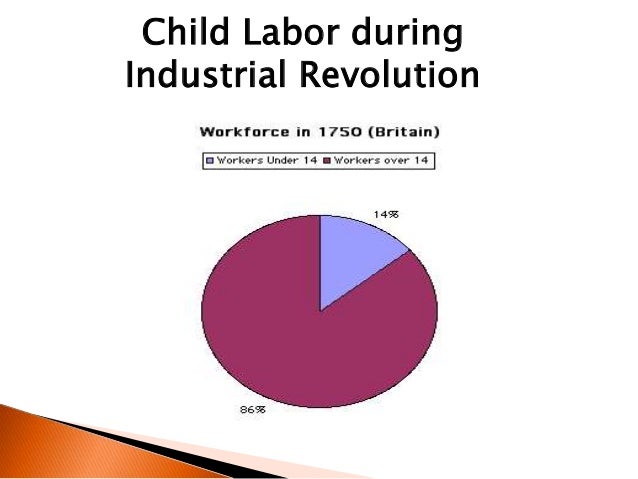 Child Labor during Industrial Revolution

Workforce in 1750 (Britain)

Workers Under 14 Workers over 14

14%

86%